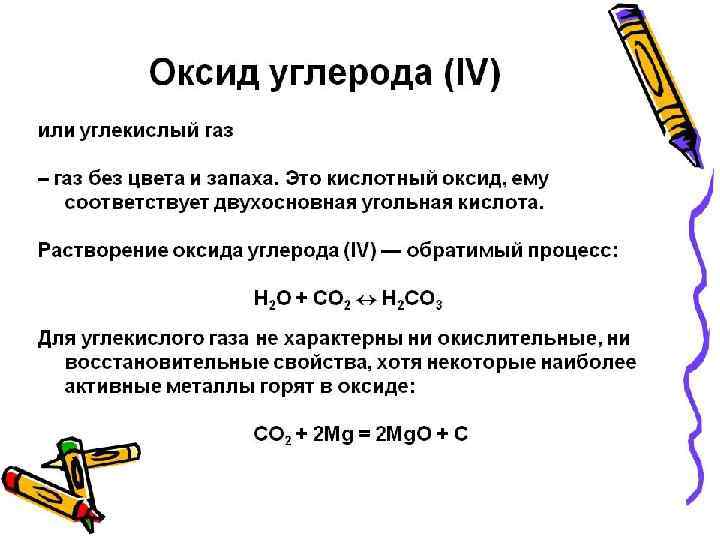 Оксид углерода (IV)

или углекислый газ

– газ без цвета и запаха. Это кислотный оксид, ему соответствует двухосновная угольная кислота.

Растворение оксида углерода (IV) — обратимый процесс:

$H_2O + CO_2 \leftrightarrow H_2CO_3$

Для углекислого газа не характерны ни окислительные, ни восстановительные свойства, хотя некоторые наиболее активные металлы горят в оксиде:

$CO_2 + 2Mg = 2MgO + C$